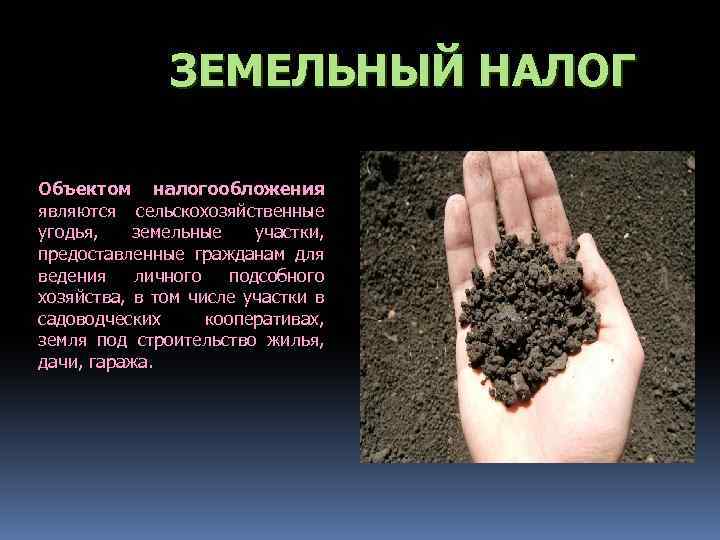 ЗЕМЕЛЬНЫЙ НАЛОГ

Объектом налогообложения являются сельскохозяйственные угодья, земельные участки, предоставленные гражданам для ведения личного подсобного хозяйства, в том числе участки в садоводческих кооперативах, земля под строительство жилья, дачи, гаража.